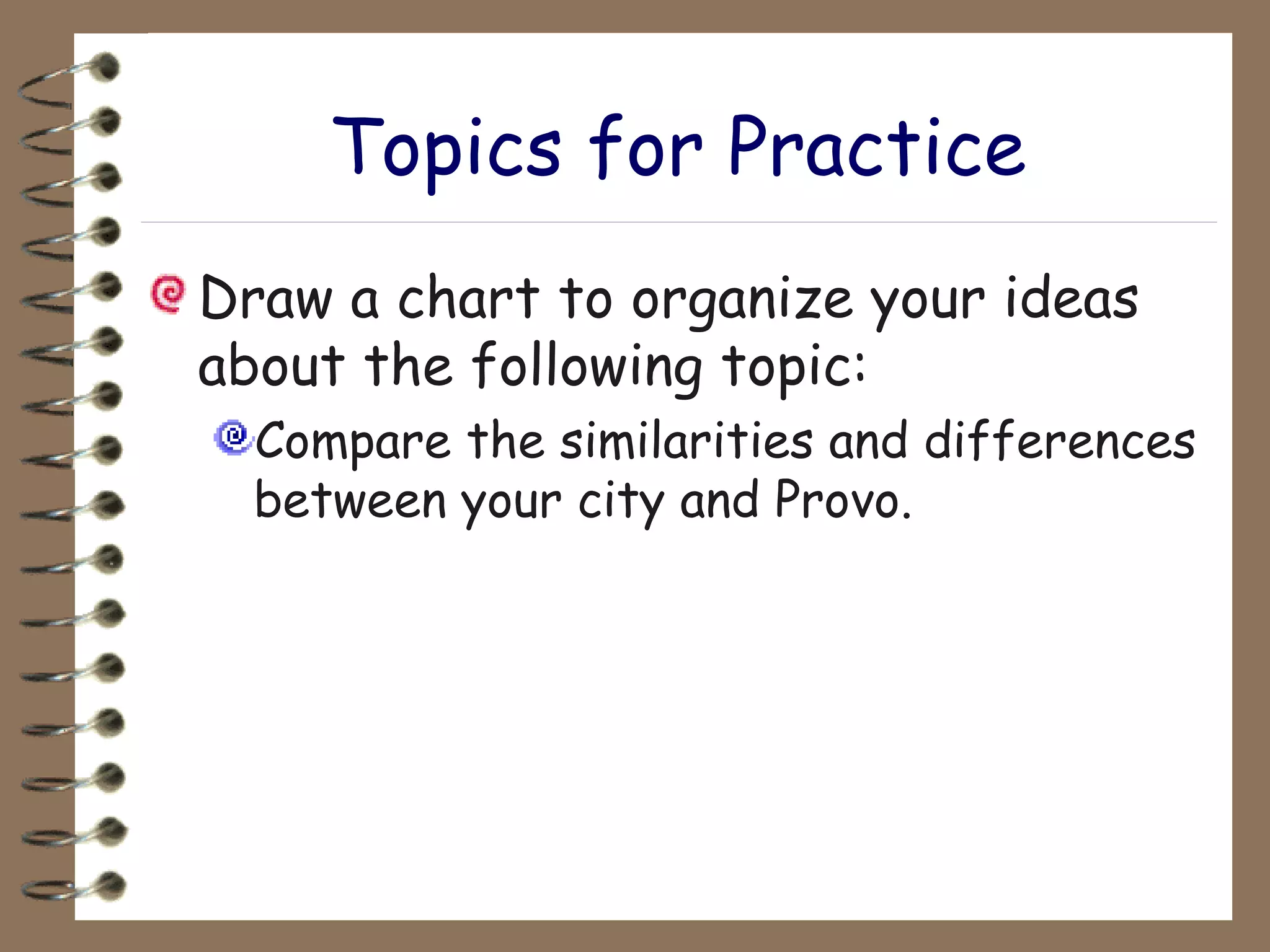 Topics for Practice

Draw a chart to organize your ideas about the following topic:

Compare the similarities and differences between your city and Provo.